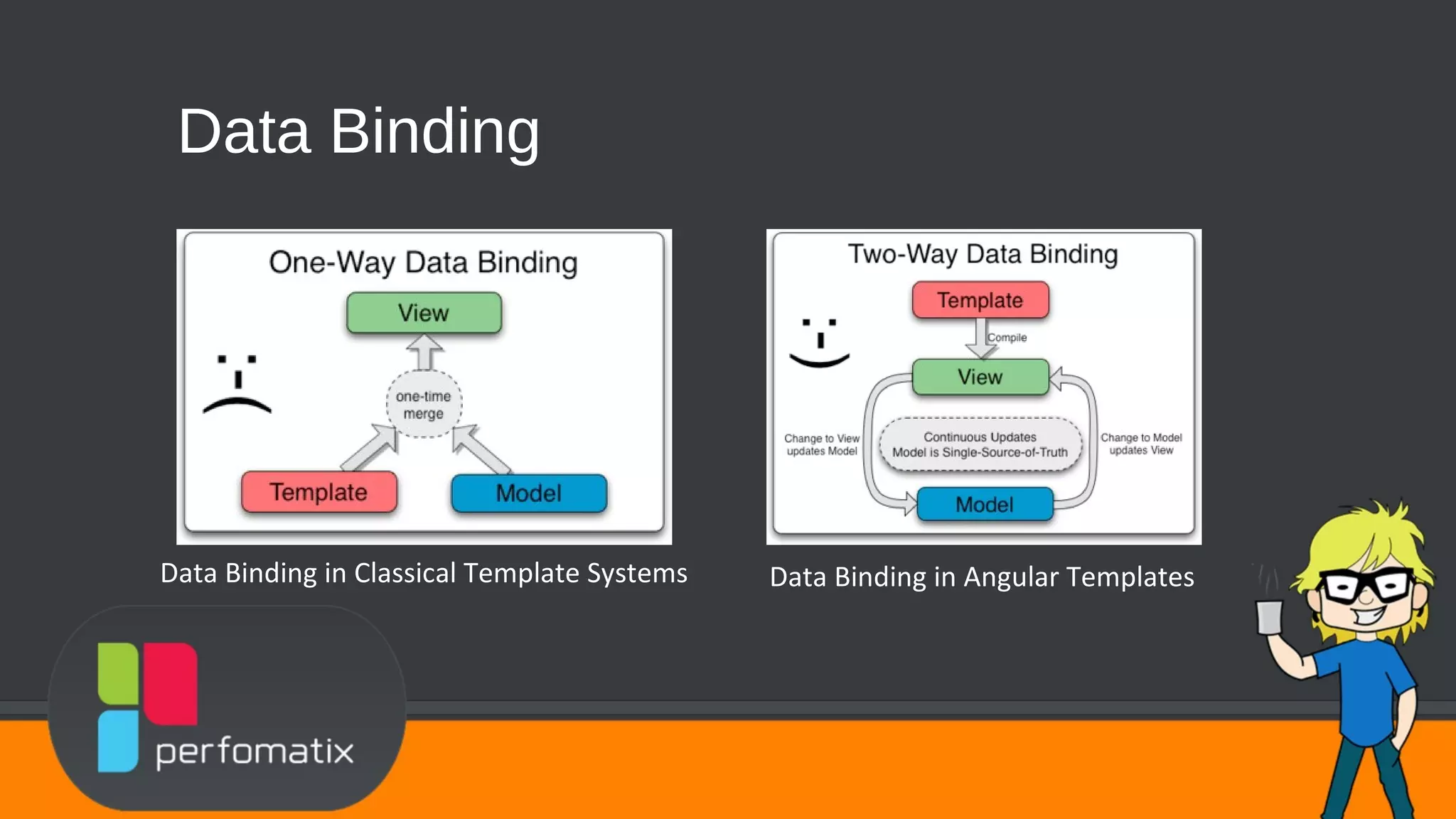 Data Binding

One-Way Data Binding

View

one-time merge

Template

Model

Data Binding in Classical Template Systems

Two-Way Data Binding

Template

Compile

View

Change to View updates Model

Continuous Updates Model is Single-Source-of-Truth

Change to Model updates View

Model

Data Binding in Angular Templates

perfomatix